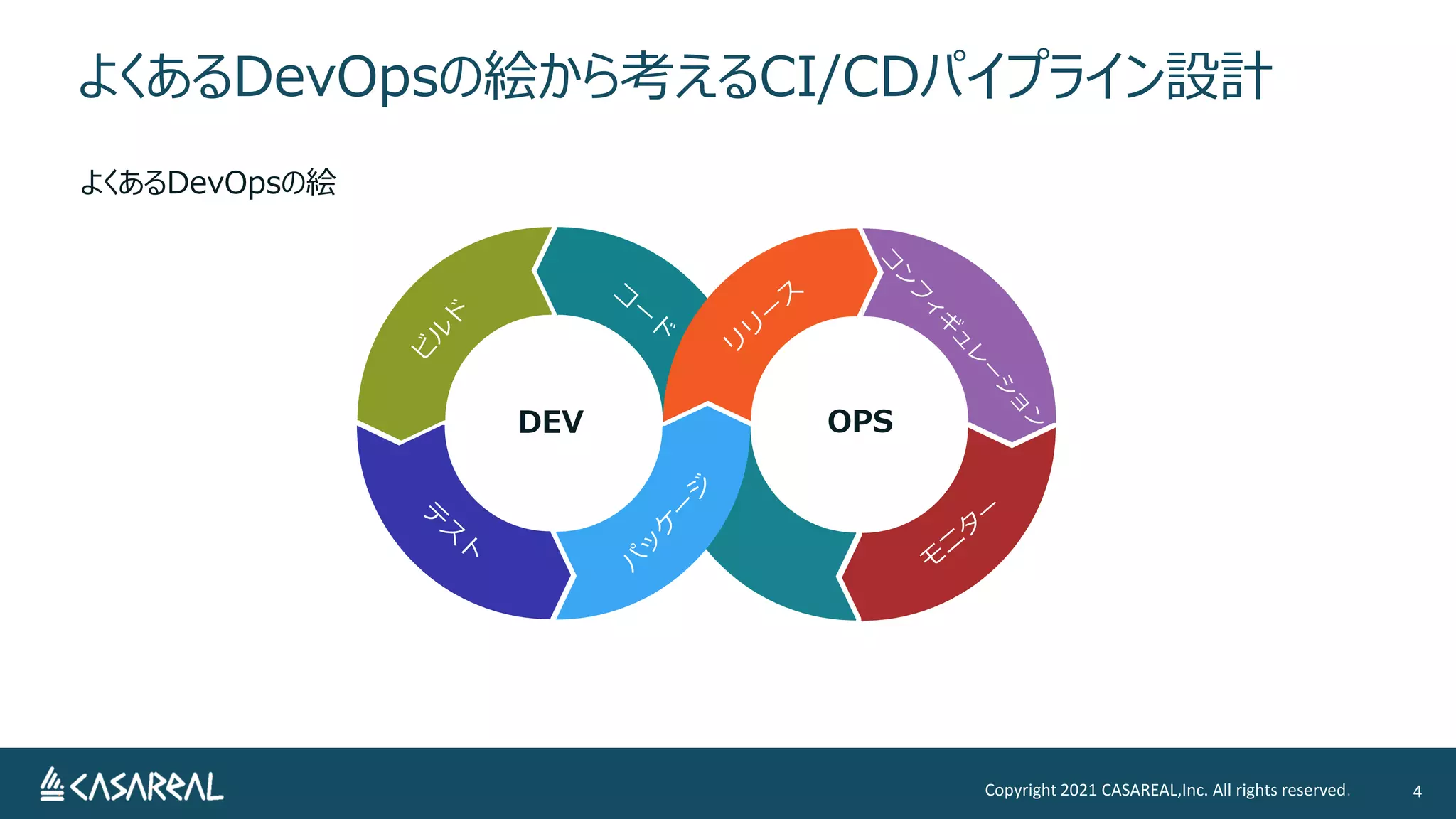 よくあるDevOpsの絵から考えるCI/CDパイプライン設計

よくあるDevOpsの絵

ビルド

コード

リリース

コンフィギュレーション

DEV

OPS

テスト

パッケージ

モニター

CASAREAL

Copyright 2021 CASAREAL,Inc. All rights reserved.

4